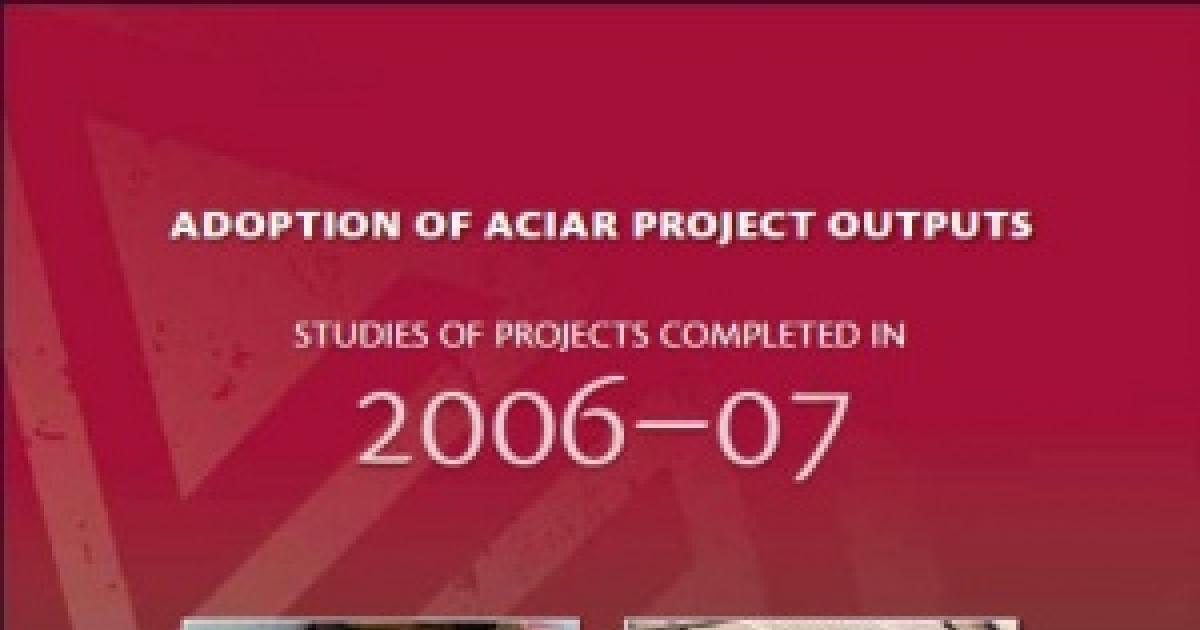 ADOPTION OF ACIAR PROJECT OUTPUTS

STUDIES OF PROJECTS COMPLETED IN

2006–07